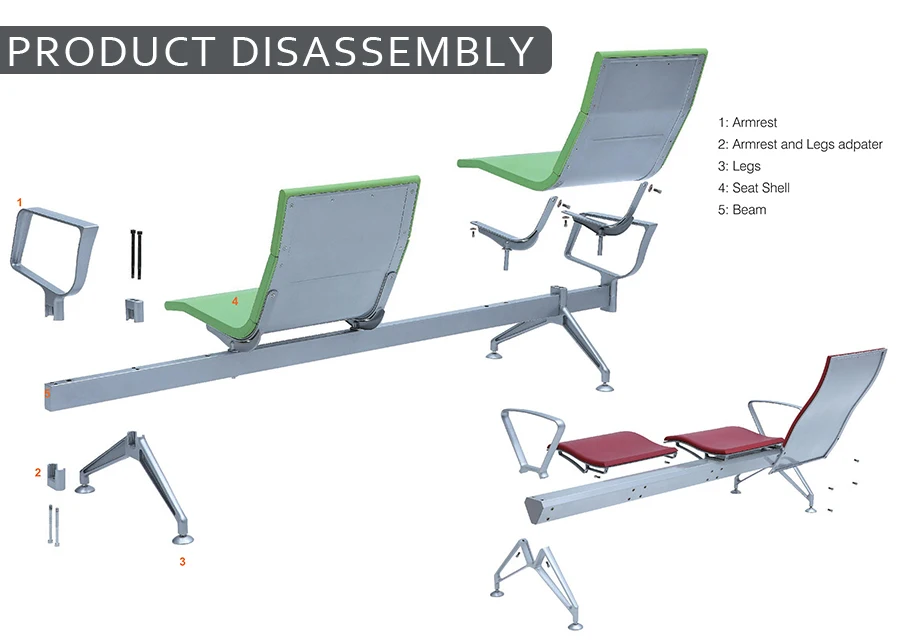 PRODUCT DISASSEMBLY

1: Armrest
2: Armrest and Legs adpater
3: Legs
4: Seat Shell
5: Beam

1

4

5

2

3